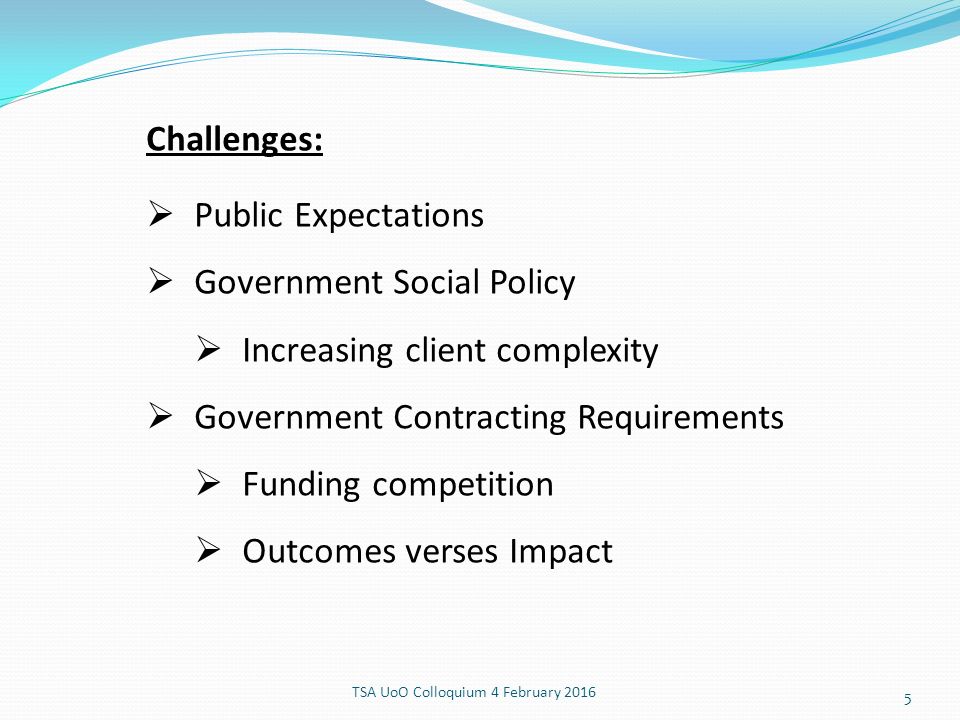 Challenges:

➢ Public Expectations

➢ Government Social Policy

➢ Increasing client complexity

➢ Government Contracting Requirements

➢ Funding competition

➢ Outcomes verses Impact

TSA UoO Colloquium 4 February 2016

5